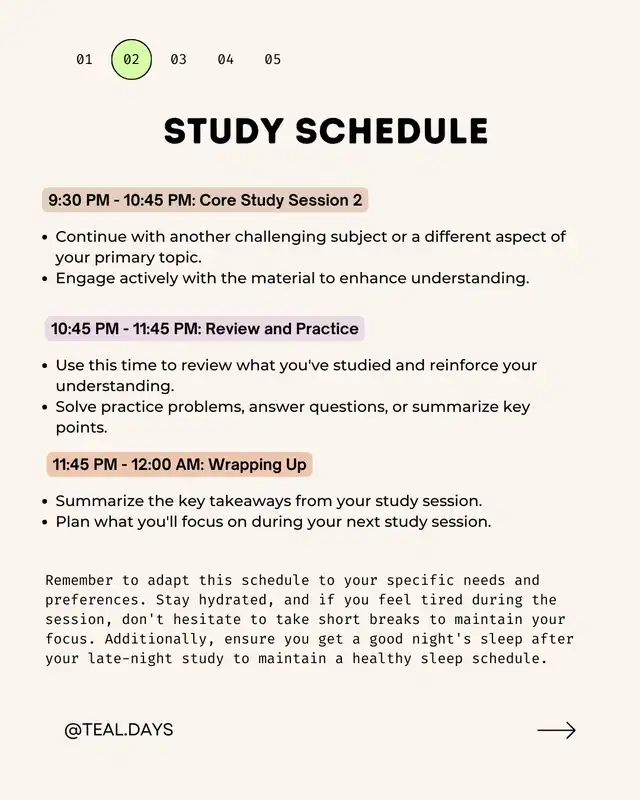 01 02 03 04 05

STUDY SCHEDULE

9:30 PM - 10:45 PM: Core Study Session 2

• Continue with another challenging subject or a different aspect of your primary topic.
• Engage actively with the material to enhance understanding.

10:45 PM - 11:45 PM: Review and Practice

• Use this time to review what you've studied and reinforce your understanding.
• Solve practice problems, answer questions, or summarize key points.

11:45 PM - 12:00 AM: Wrapping Up

• Summarize the key takeaways from your study session.
• Plan what you'll focus on during your next study session.

Remember to adapt this schedule to your specific needs and preferences. Stay hydrated, and if you feel tired during the session, don't hesitate to take short breaks to maintain your focus. Additionally, ensure you get a good night's sleep after your late-night study to maintain a healthy sleep schedule.

@TEAL.DAYS